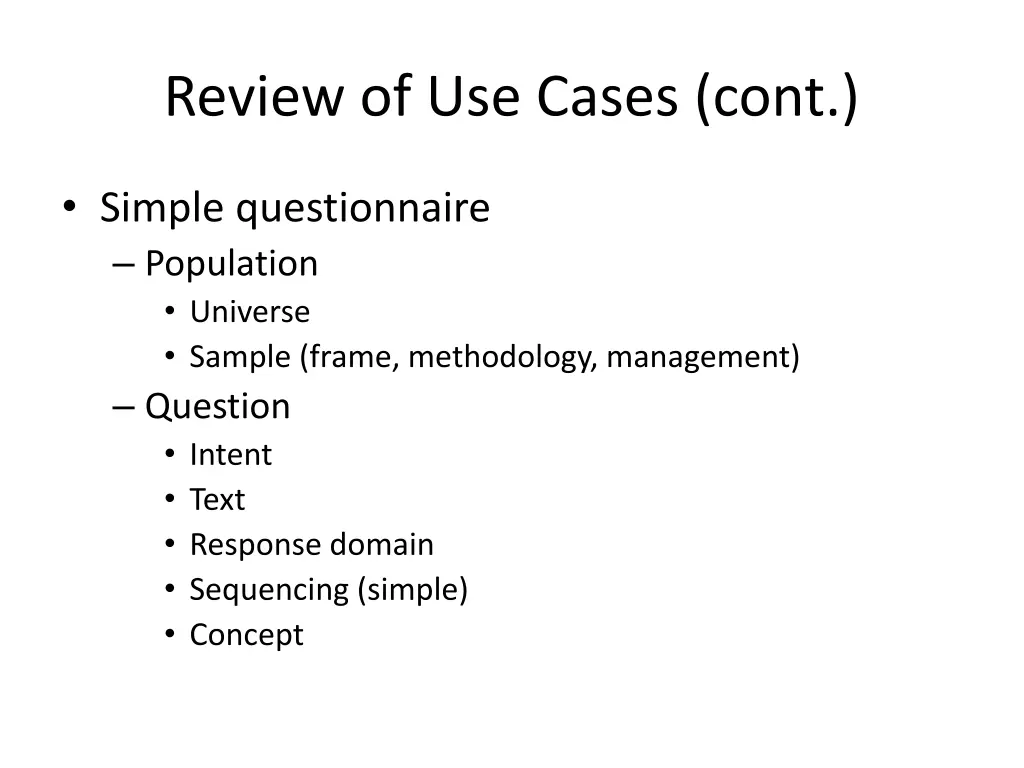 Review of Use Cases (cont.)

• Simple questionnaire
– Population
• Universe
• Sample (frame, methodology, management)
– Question
• Intent
• Text
• Response domain
• Sequencing (simple)
• Concept